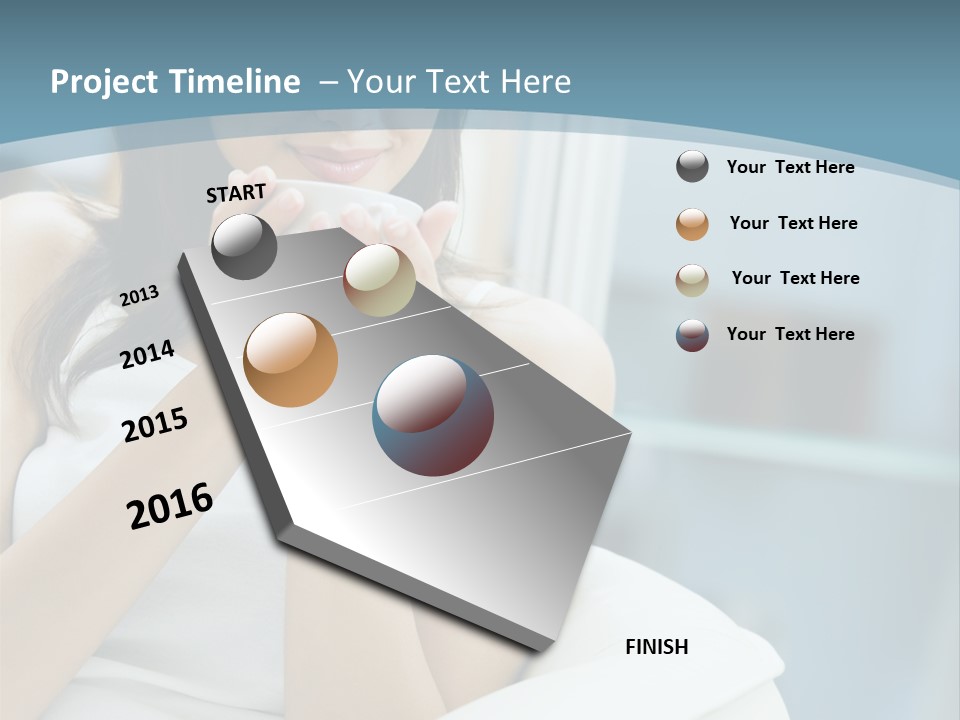 Project Timeline – Your Text Here

START

2013

2014

2015

2016

FINISH

Your Text Here

Your Text Here

Your Text Here

Your Text Here